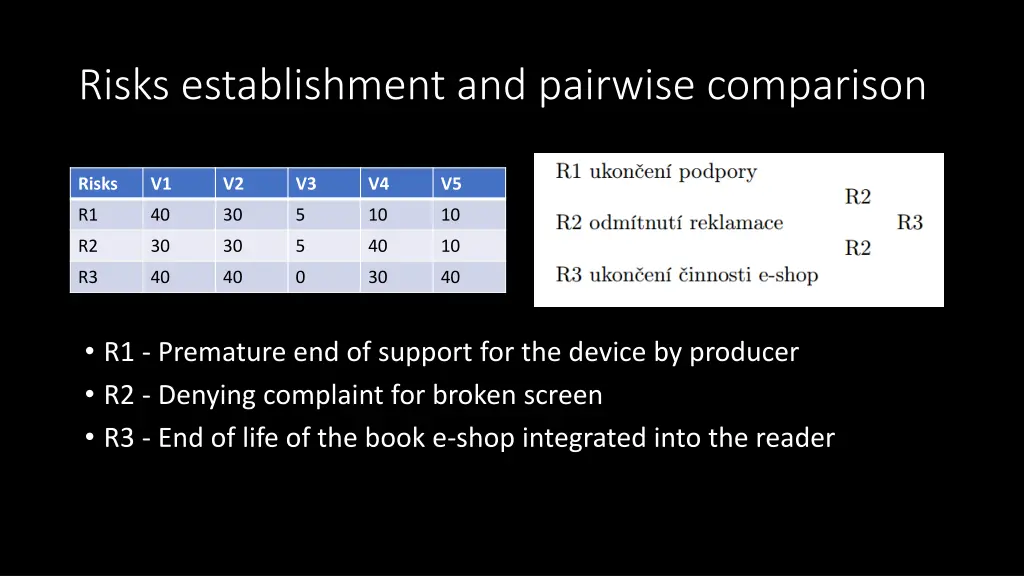 Risks establishment and pairwise comparison

| Risks | V1 | V2 | V3 | V4 | V5 |
|---|---|---|---|---|---|
| R1 | 40 | 30 | 5 | 10 | 10 |
| R2 | 30 | 30 | 5 | 40 | 10 |
| R3 | 40 | 40 | 0 | 30 | 40 |

R1 ukončení podpory
R2
R2 odmítnutí reklamace
R3
R2
R3 ukončení činnosti e-shop

• R1 - Premature end of support for the device by producer
• R2 - Denying complaint for broken screen
• R3 - End of life of the book e-shop integrated into the reader